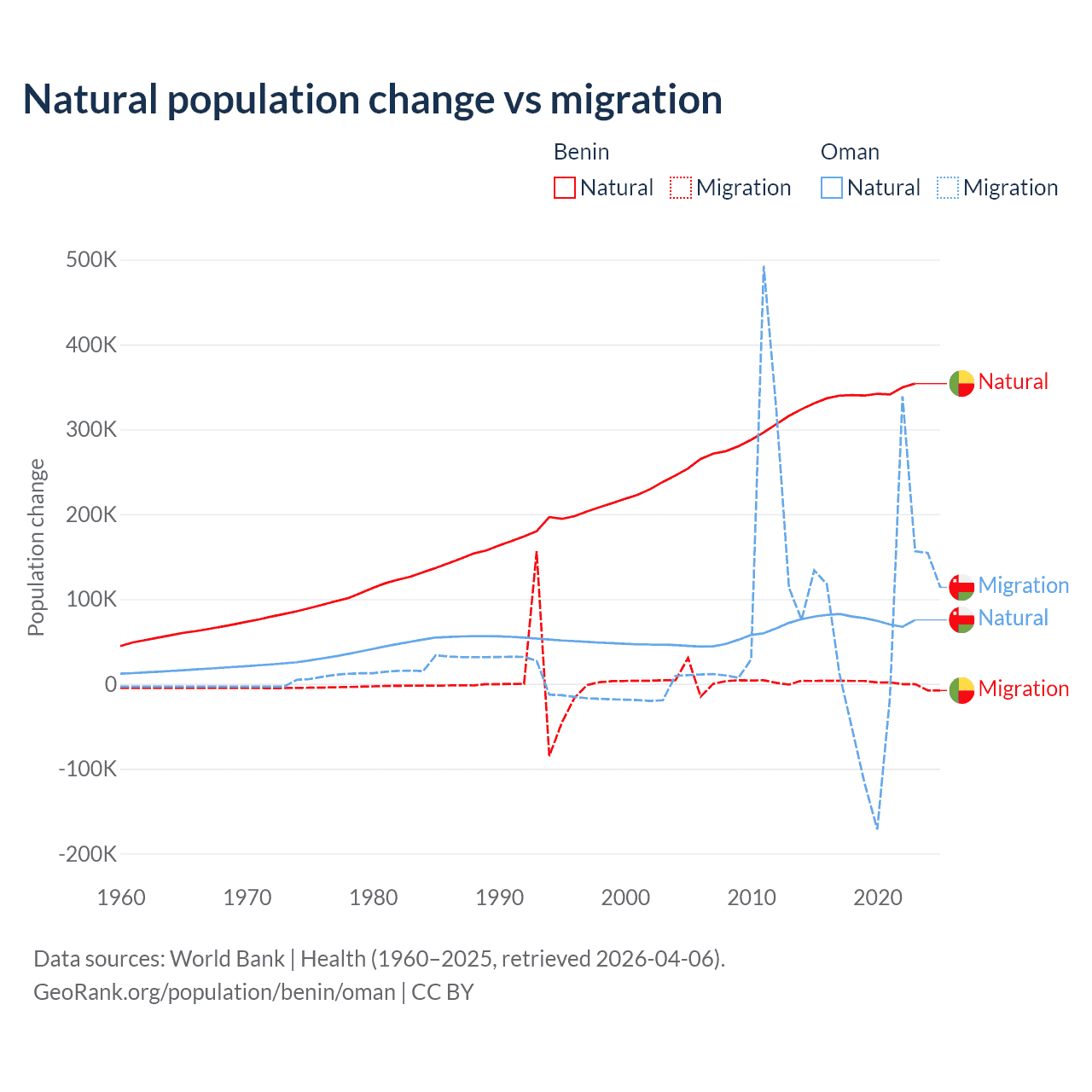 Natural population change vs migration

Benin
Natural Migration

Oman
Natural Migration

Population change

500K
400K
300K
200K
100K
0
-100K
-200K

1960 1970 1980 1990 2000 2010 2020

Natural
Migration
Natural
Migration

Data sources: World Bank | Health (1960–2025, retrieved 2026-04-06).
GeoRank.org/population/benin/oman | CC BY